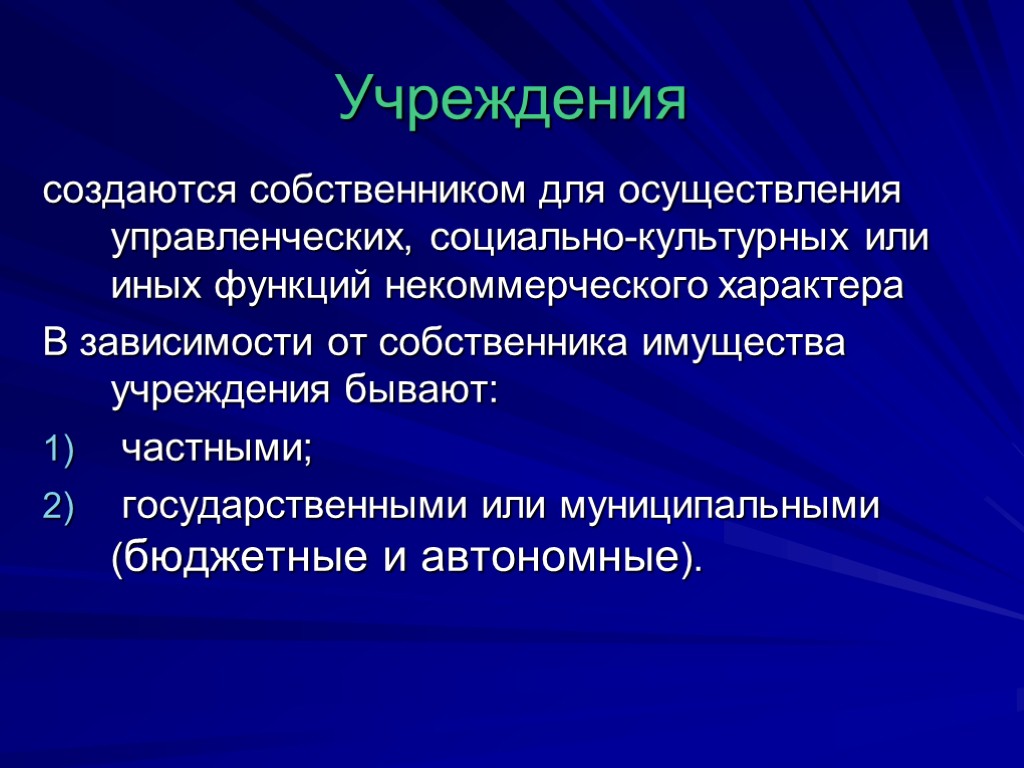 Учреждения

создаются собственником для осуществления управленческих, социально-культурных или иных функций некоммерческого характера

В зависимости от собственника имущества учреждения бывают:

1) частными;

2) государственными или муниципальными (бюджетные и автономные).